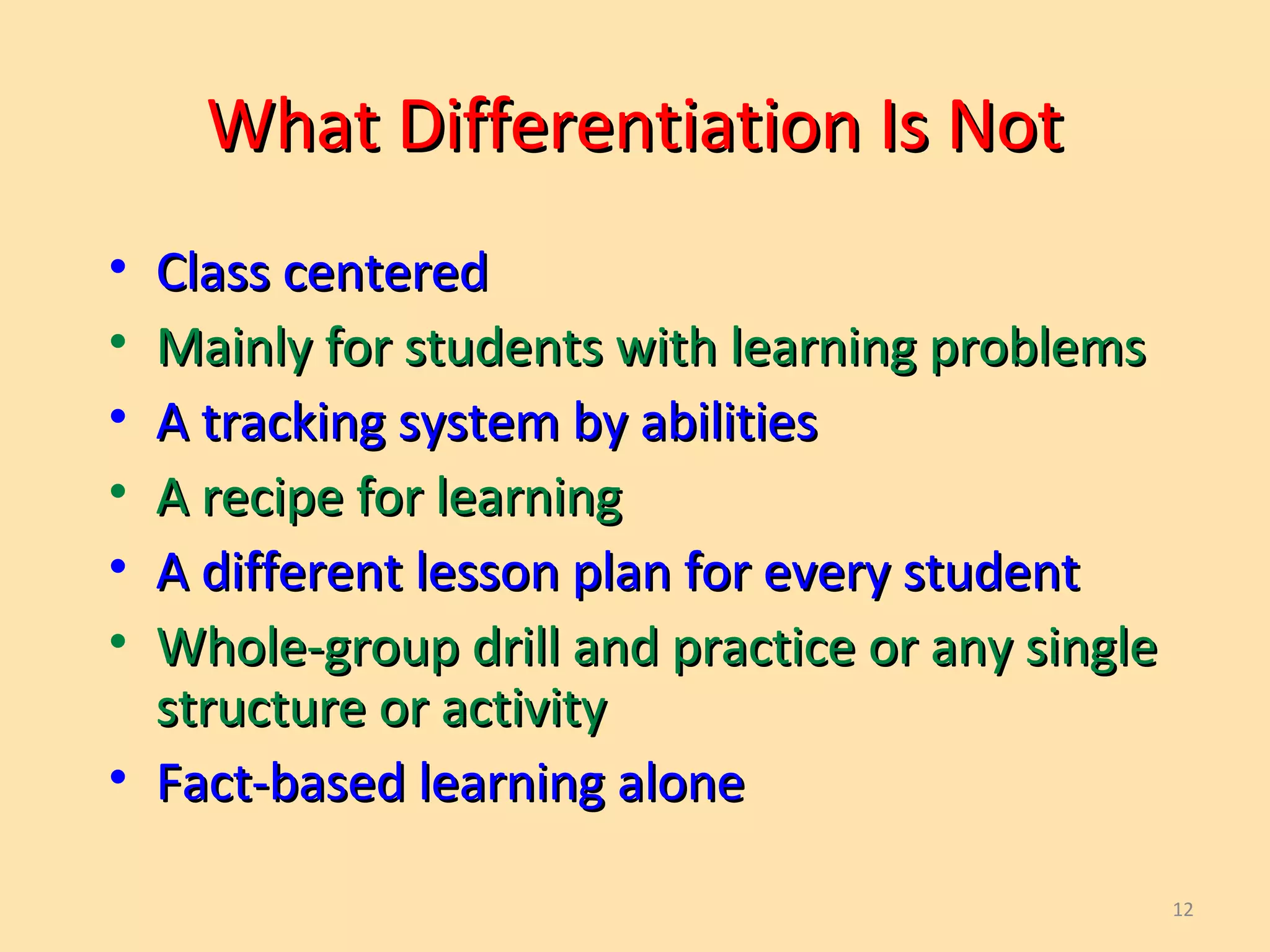 What Differentiation Is Not

• Class centered
• Mainly for students with learning problems
• A tracking system by abilities
• A recipe for learning
• A different lesson plan for every student
• Whole-group drill and practice or any single structure or activity
• Fact-based learning alone

12